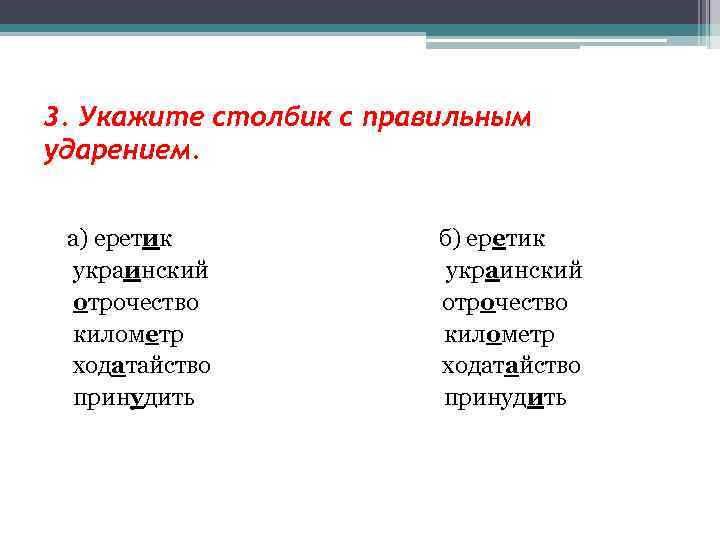 3. Укажите столбик с правильным ударением.

а) еретик
украинский
отрочество
километр
ходатайство
принудить

б) еретик
украинский
отрочество
километр
ходатайство
принудить